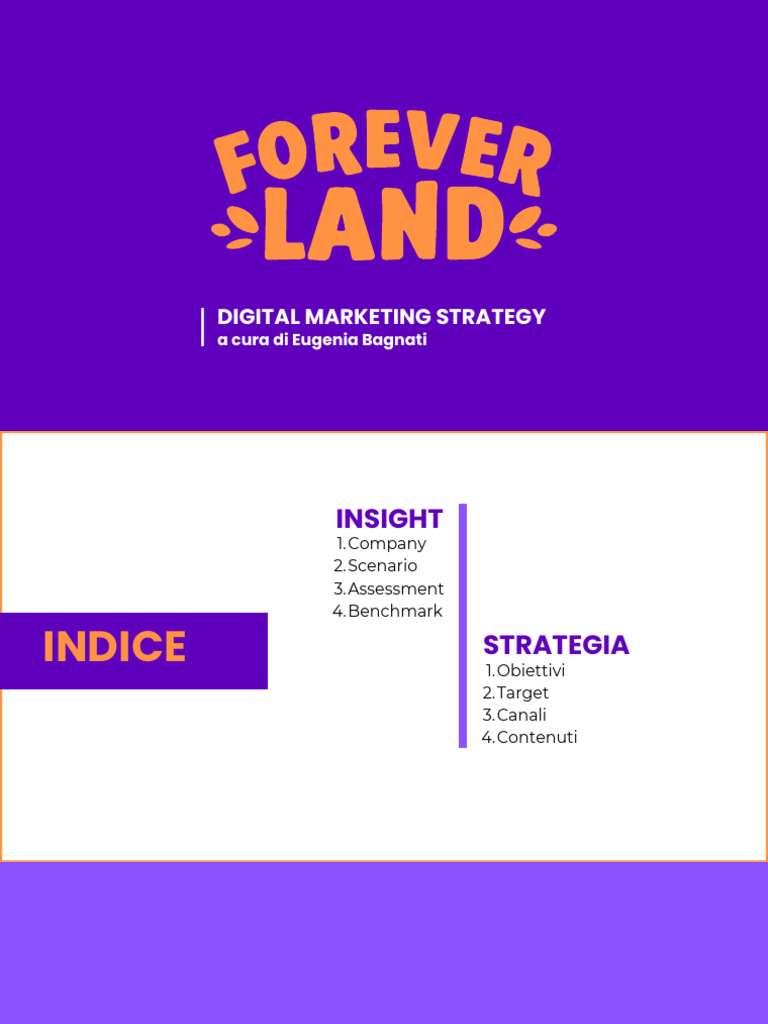 FOREVER LAND

DIGITAL MARKETING STRATEGY
a cura di Eugenia Bagnati

INDICE

INSIGHT
1. Company
2. Scenario
3. Assessment
4. Benchmark

STRATEGIA
1. Obiettivi
2. Target
3. Canali
4. Contenuti